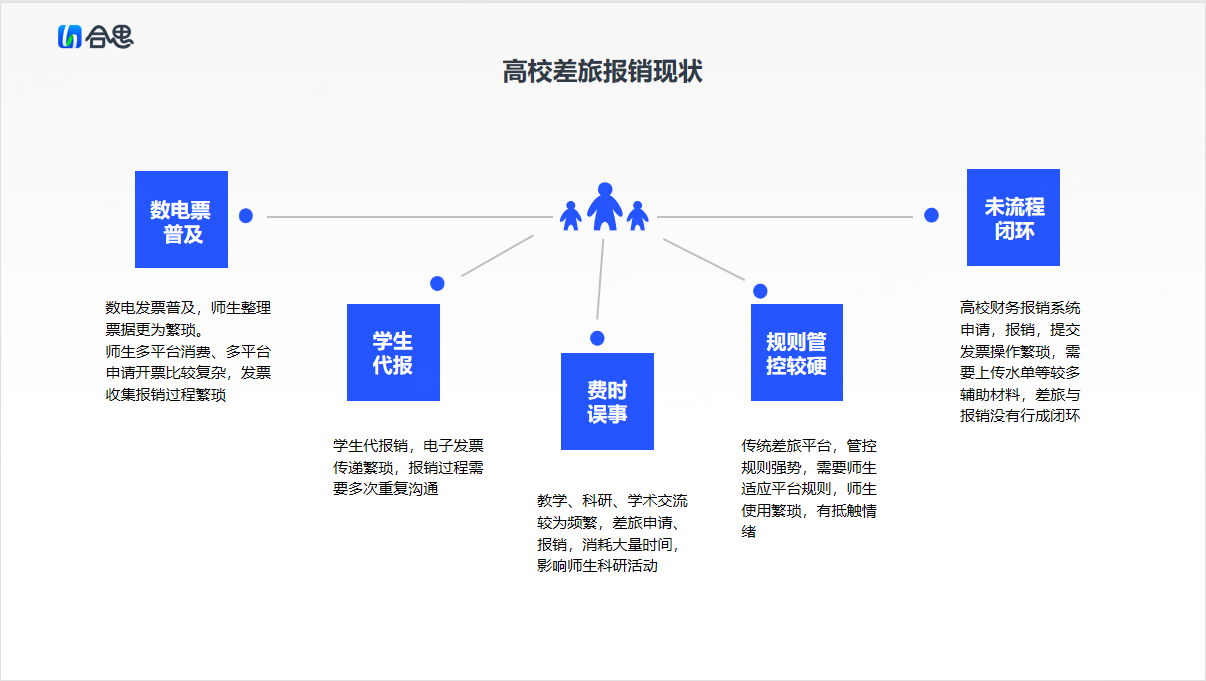 合思

高校差旅报销现状

数电票普及

数电发票普及，师生整理票据更为繁琐。
师生多平台消费、多平台申请开票比较复杂，发票收集报销过程繁琐

学生代报

学生代报销，电子发票传递繁琐，报销过程需要多次重复沟通

费时误事

教学、科研、学术交流较为频繁，差旅申请、报销，消耗大量时间，影响师生科研活动

规则管控较硬

传统差旅平台，管控规则强势，需要师生适应平台规则，师生使用繁琐，有抵触情绪

未流程闭环

高校财务报销系统申请，报销，提交发票操作繁琐，需要上传水单等较多辅助材料，差旅与报销没有行成闭环